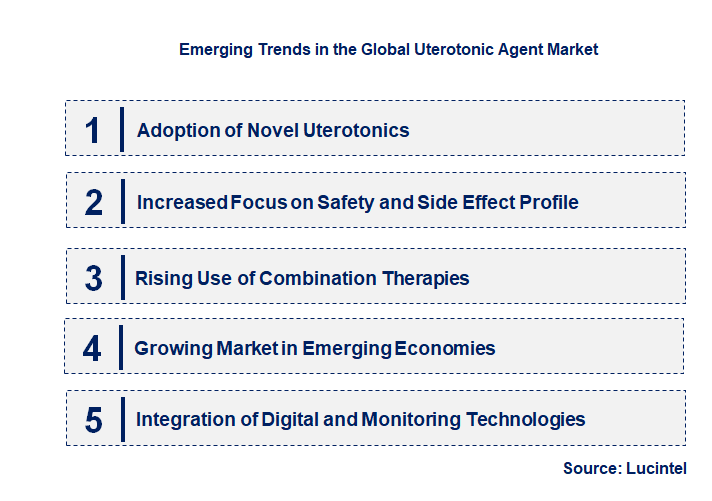 Emerging Trends in the Global Uterotonic Agent Market

1 Adoption of Novel Uterotonics

2 Increased Focus on Safety and Side Effect Profile

3 Rising Use of Combination Therapies

4 Growing Market in Emerging Economies

5 Integration of Digital and Monitoring Technologies

Source: Lucintel